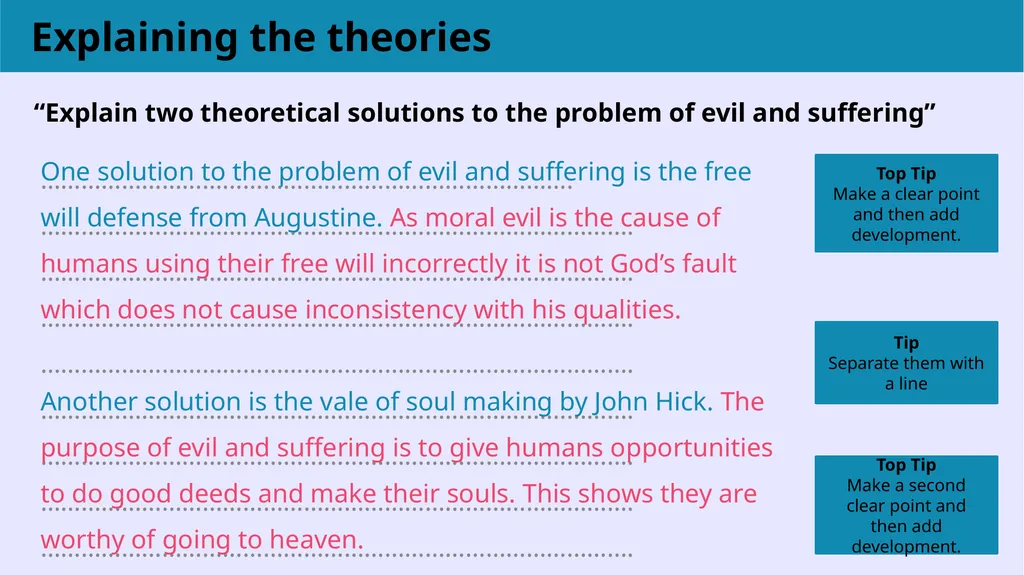 Explaining the theories

“Explain two theoretical solutions to the problem of evil and suffering”

One solution to the problem of evil and suffering is the free will defense from Augustine. As moral evil is the cause of humans using their free will incorrectly it is not God’s fault which does not cause inconsistency with his qualities.

Another solution is the vale of soul making by John Hick. The purpose of evil and suffering is to give humans opportunities to do good deeds and make their souls. This shows they are worthy of going to heaven.

Top Tip
Make a clear point and then add development.

Tip
Separate them with a line

Top Tip
Make a second clear point and then add development.